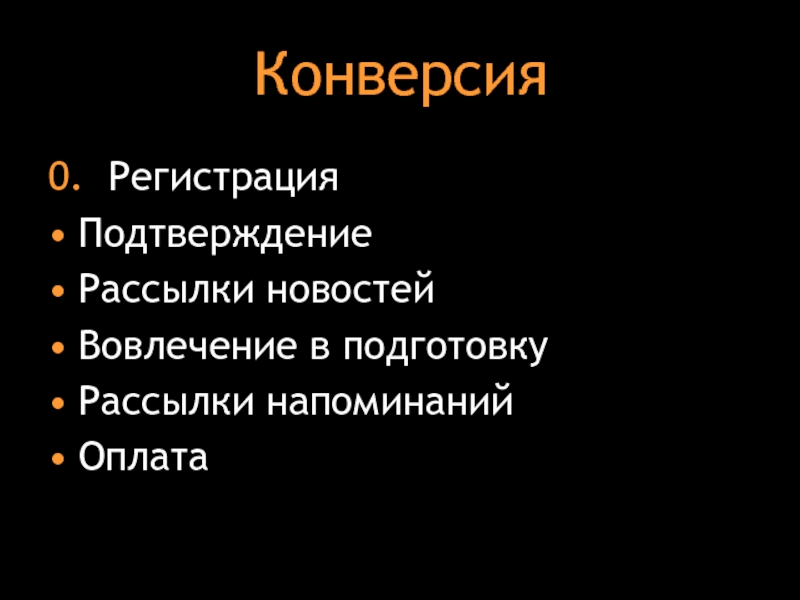 Конверсия

0. Регистрация
• Подтверждение
• Рассылки новостей
• Вовлечение в подготовку
• Рассылки напоминаний
• Оплата